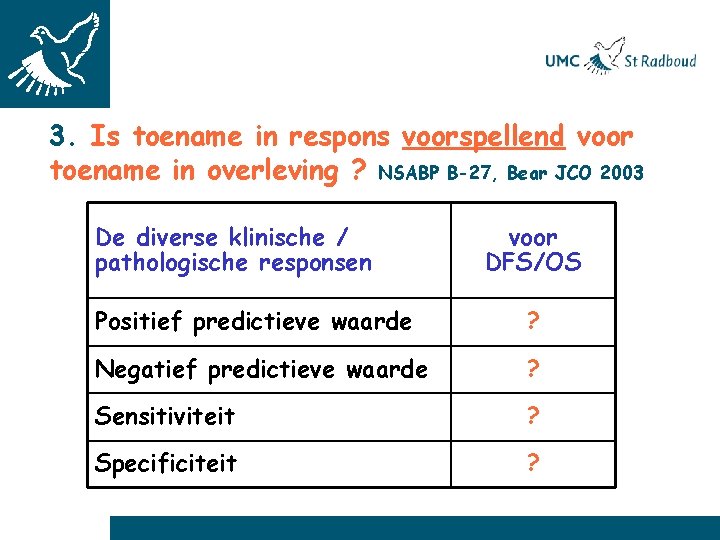 UMC St Radboud

3. Is toename in respons voorspellend voor toename in overleving ? NSABP B-27, Bear JCO 2003

| De diverse klinische / pathologische responsen | voor DFS/OS |
|---|---|
| Positief predictieve waarde | ? |
| Negatief predictieve waarde | ? |
| Sensitiviteit | ? |
| Specificiteit | ? |